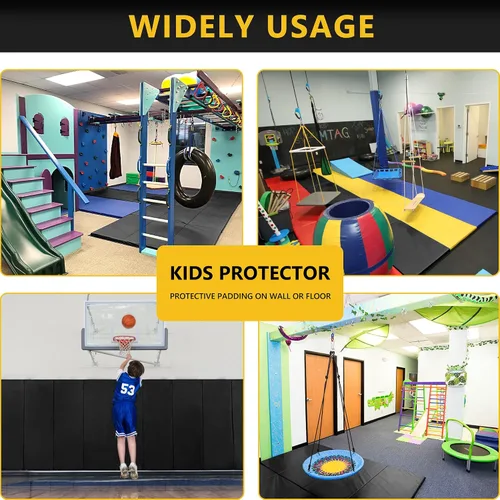 WIDELY USAGE

MTAG

KIDS PROTECTOR

PROTECTIVE PADDING ON WALL OR FLOOR

53